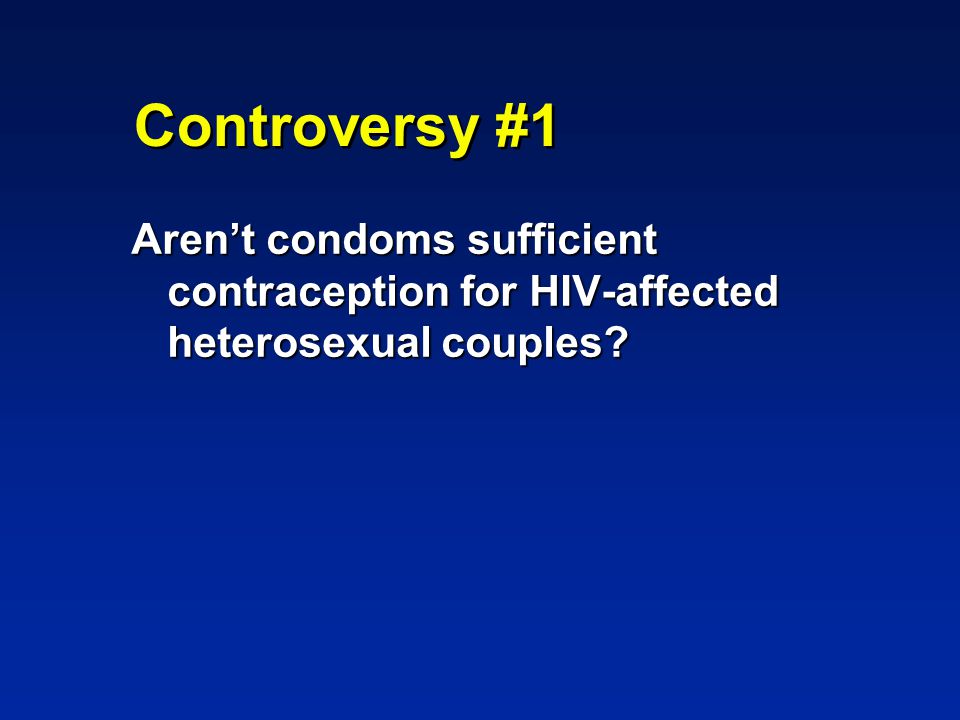 Controversy #1

Aren’t condoms sufficient contraception for HIV-affected heterosexual couples?